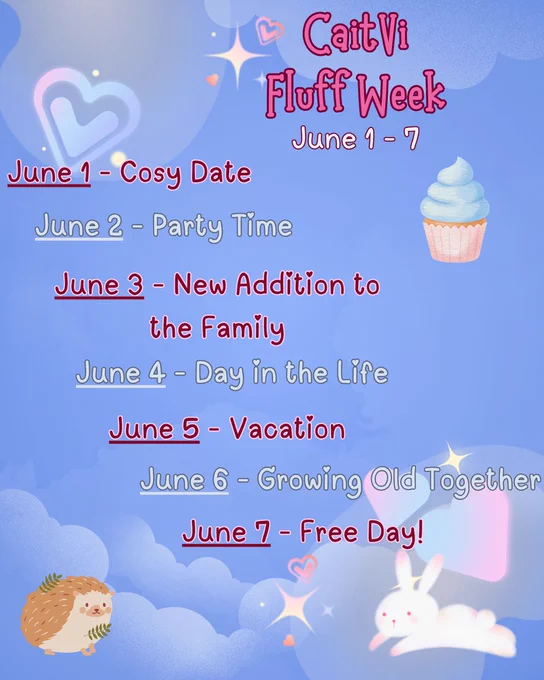 CaitVi Fluff Week
June 1 - 7

June 1 - Cosy Date

June 2 - Party Time

June 3 - New Addition to the Family

June 4 - Day in the Life

June 5 - Vacation

June 6 - Growing Old Together

June 7 - Free Day!